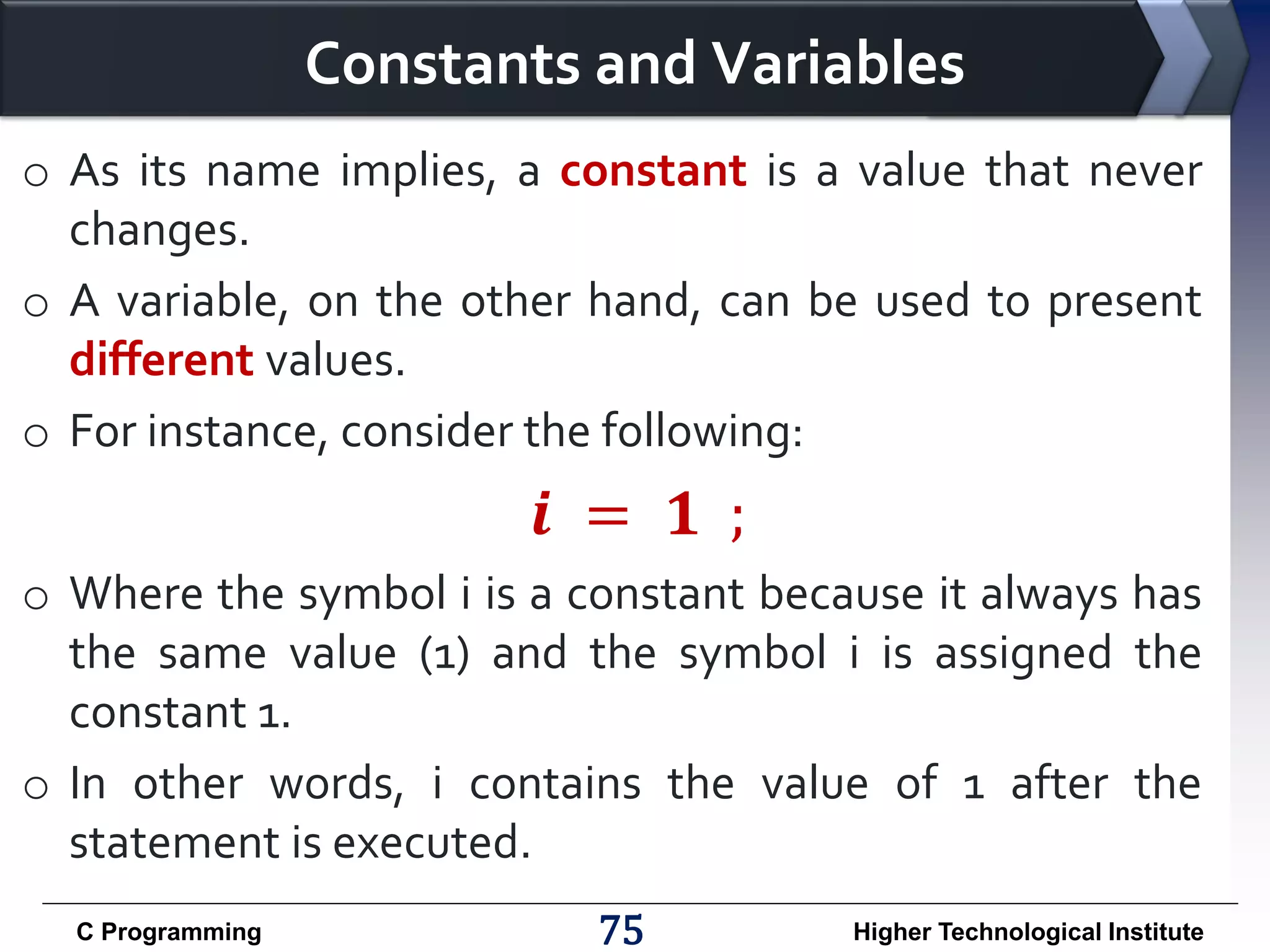 Constants and Variables

o As its name implies, a constant is a value that never changes.

o A variable, on the other hand, can be used to present different values.

o For instance, consider the following:

$i = 1 ;$

o Where the symbol i is a constant because it always has the same value (1) and the symbol i is assigned the constant 1.

o In other words, i contains the value of 1 after the statement is executed.

C Programming 75 Higher Technological Institute